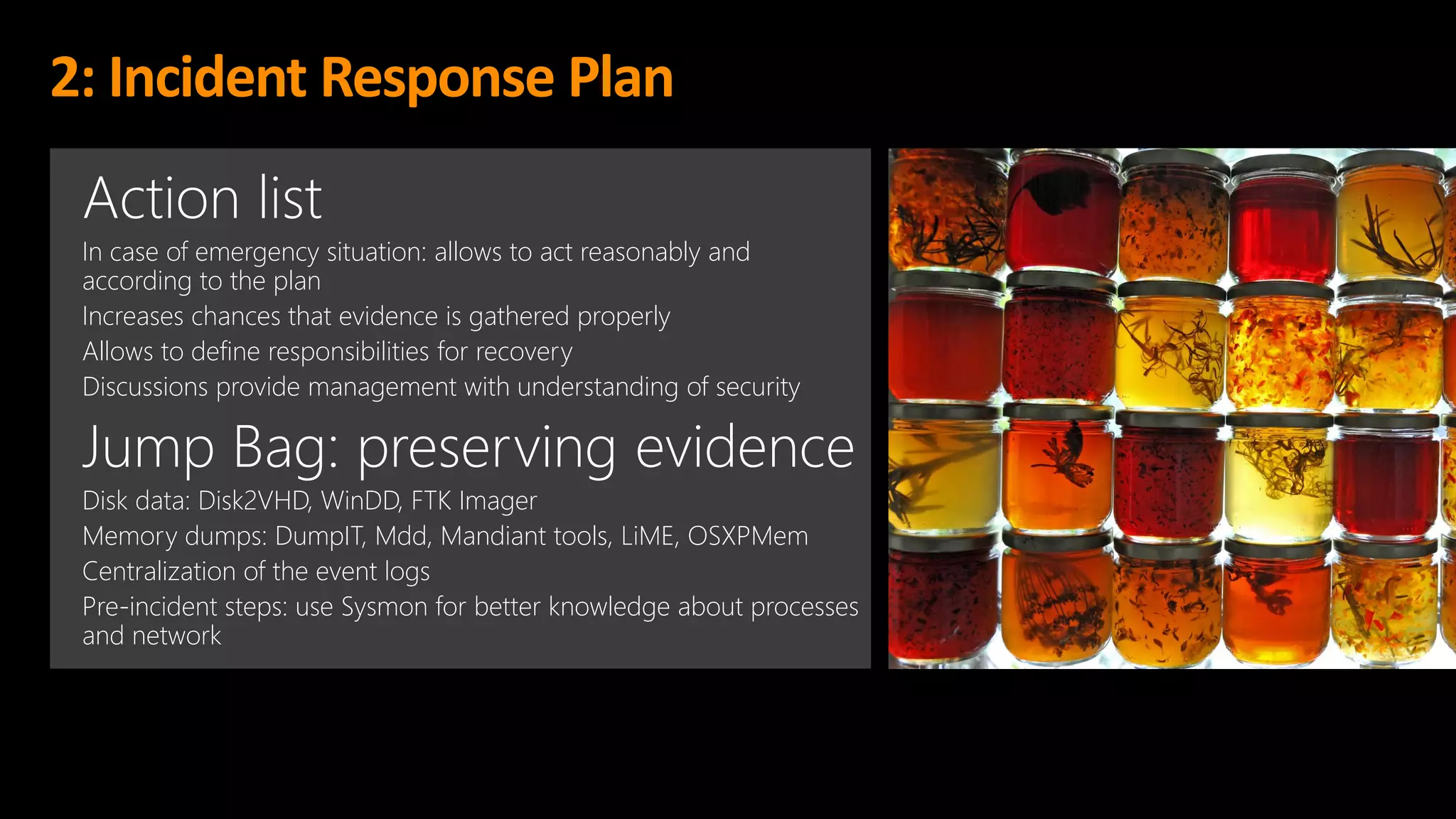 2: Incident Response Plan

Action list

In case of emergency situation: allows to act reasonably and according to the plan

Increases chances that evidence is gathered properly

Allows to define responsibilities for recovery

Discussions provide management with understanding of security

Jump Bag: preserving evidence

Disk data: Disk2VHD, WinDD, FTK Imager

Memory dumps: DumpIT, Mdd, Mandiant tools, LiME, OSXPMem

Centralization of the event logs

Pre-incident steps: use Sysmon for better knowledge about processes and network